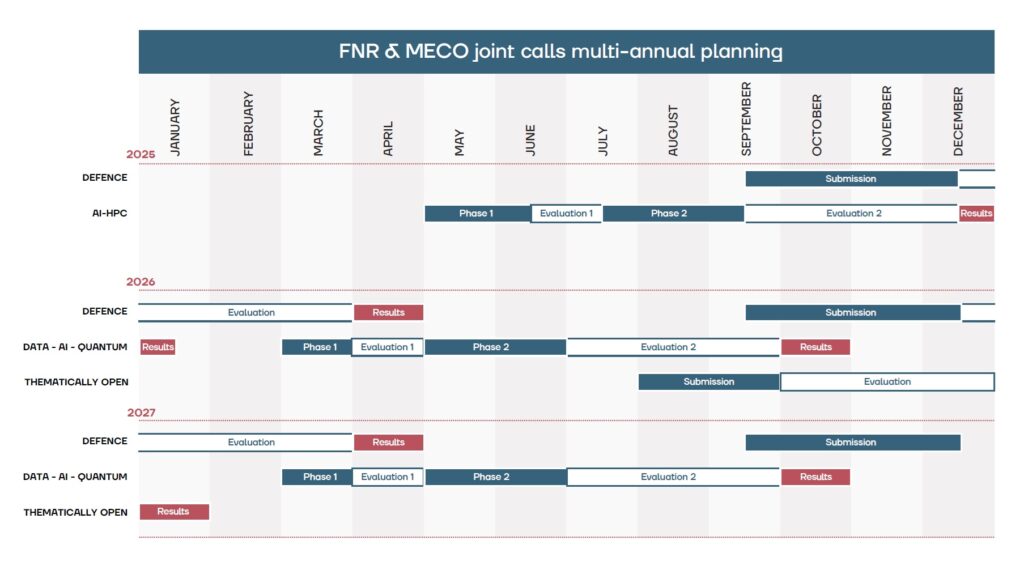 FNR & MECO joint calls multi-annual planning

JANUARY FEBRUARY MARCH APRIL MAY JUNE JULY AUGUST SEPTEMBER OCTOBER NOVEMBER DECEMBER

2025

DEFENCE Submission

AI-HPC Phase 1 Evaluation 1 Phase 2 Evaluation 2 Results

2026

DEFENCE Evaluation Results Submission

DATA - AI - QUANTUM Results Phase 1 Evaluation 1 Phase 2 Evaluation 2 Results

THEMATICALLY OPEN Submission Evaluation

2027

DEFENCE Evaluation Results Submission

DATA - AI - QUANTUM Phase 1 Evaluation 1 Phase 2 Evaluation 2 Results

THEMATICALLY OPEN Results